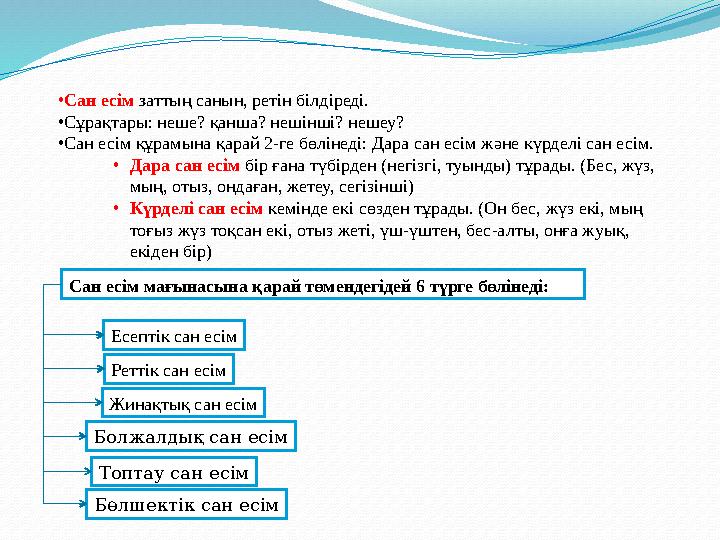 •Сан есім заттың санын, ретін білдіреді.
•Сұрақтары: неше? қанша? нешінші? нешеу?
•Сан есім құрамына қарай 2-ге бөлінеді: Дара сан есім және күрделі сан есім.

• Дара сан есім бір ғана түбірден (негізгі, туынды) тұрады. (Бес, жүз, мың, отыз, ондаған, жетеу, сегізінші)
• Күрделі сан есім кемінде екі сөзден тұрады. (Он бес, жүз екі, мың тоғыз жүз тоқсан екі, отыз жеті, үш-үштен, бес-алты, онға жуық, екіден бір)

Сан есім мағынасына қарай төмендегідей 6 түрге бөлінеді:

Есептік сан есім

Реттік сан есім

Жинақтық сан есім

Болжалдық сан есім

Топтау сан есім

Бөлшектік сан есім